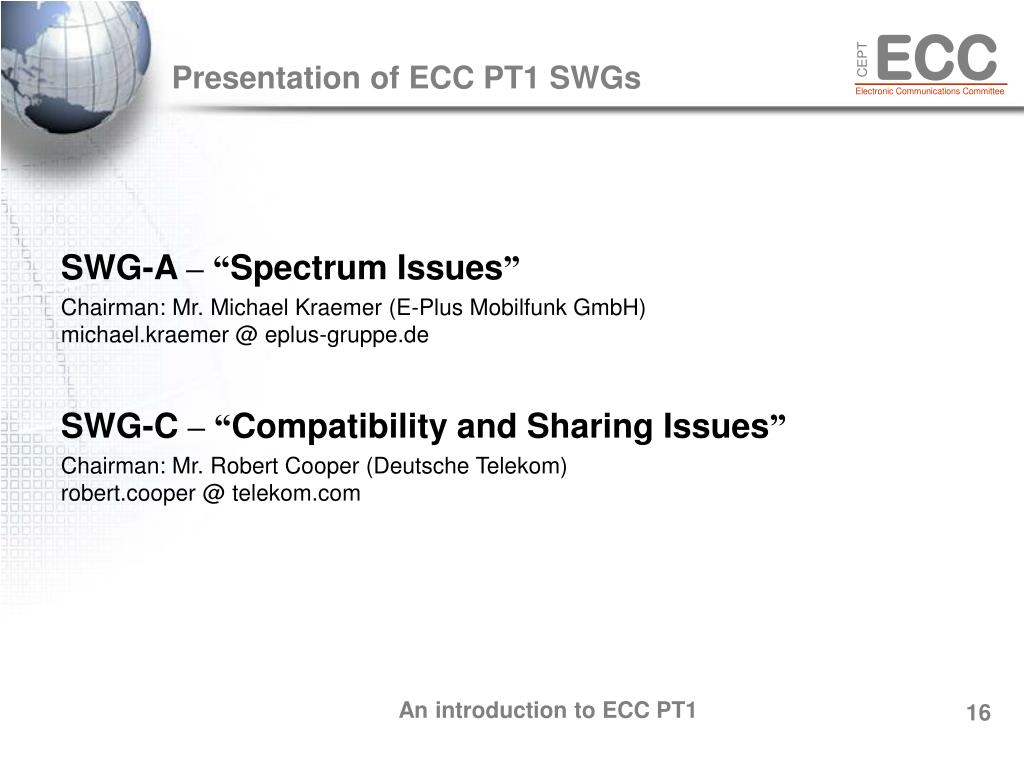 Presentation of ECC PT1 SWGs

CEPT ECC
Electronic Communications Committee

SWG-A – “Spectrum Issues”

Chairman: Mr. Michael Kraemer (E-Plus Mobilfunk GmbH)
michael.kraemer @ eplus-gruppe.de

SWG-C – “Compatibility and Sharing Issues”

Chairman: Mr. Robert Cooper (Deutsche Telekom)
robert.cooper @ telekom.com

An introduction to ECC PT1

16